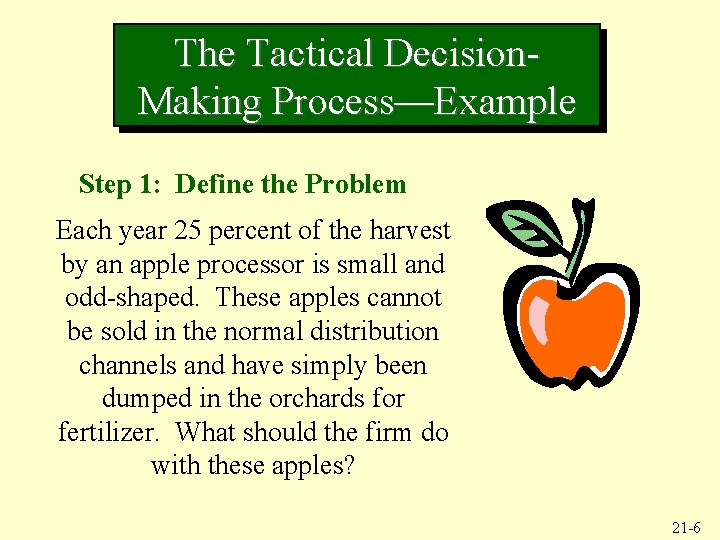 The Tactical Decision-Making Process—Example

Step 1: Define the Problem

Each year 25 percent of the harvest by an apple processor is small and odd-shaped. These apples cannot be sold in the normal distribution channels and have simply been dumped in the orchards for fertilizer. What should the firm do with these apples?

21-6